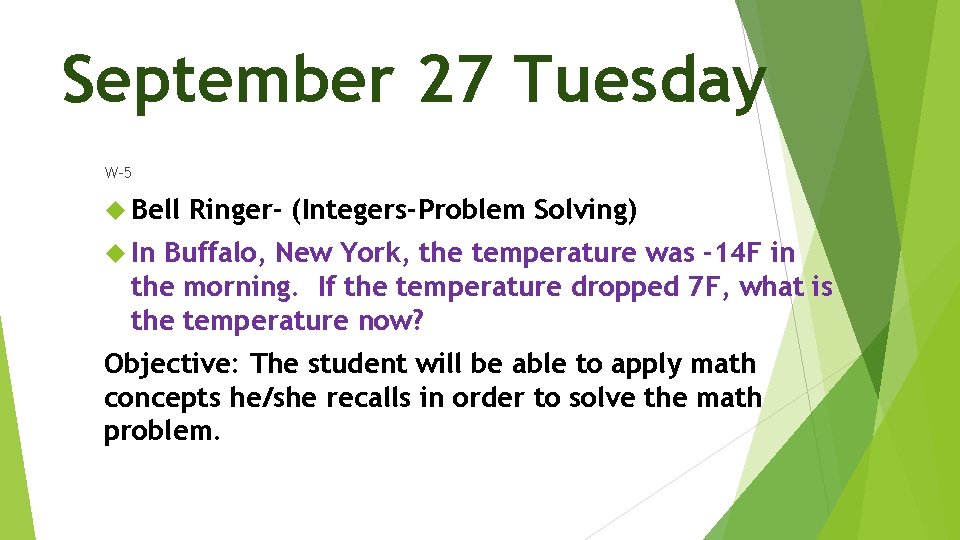 September 27 Tuesday

W-5

Bell Ringer- (Integers-Problem Solving)

In Buffalo, New York, the temperature was -14F in the morning. If the temperature dropped 7F, what is the temperature now?

Objective: The student will be able to apply math concepts he/she recalls in order to solve the math problem.